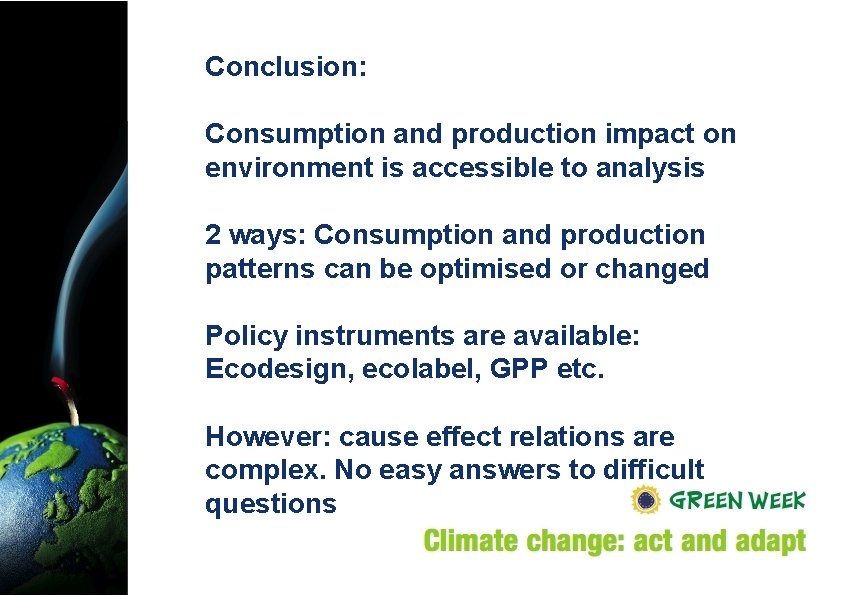 Conclusion:

Consumption and production impact on environment is accessible to analysis

2 ways: Consumption and production patterns can be optimised or changed

Policy instruments are available: Ecodesign, ecolabel, GPP etc.

However: cause effect relations are complex. No easy answers to difficult questions

GREEN WEEK

Climate change: act and adapt